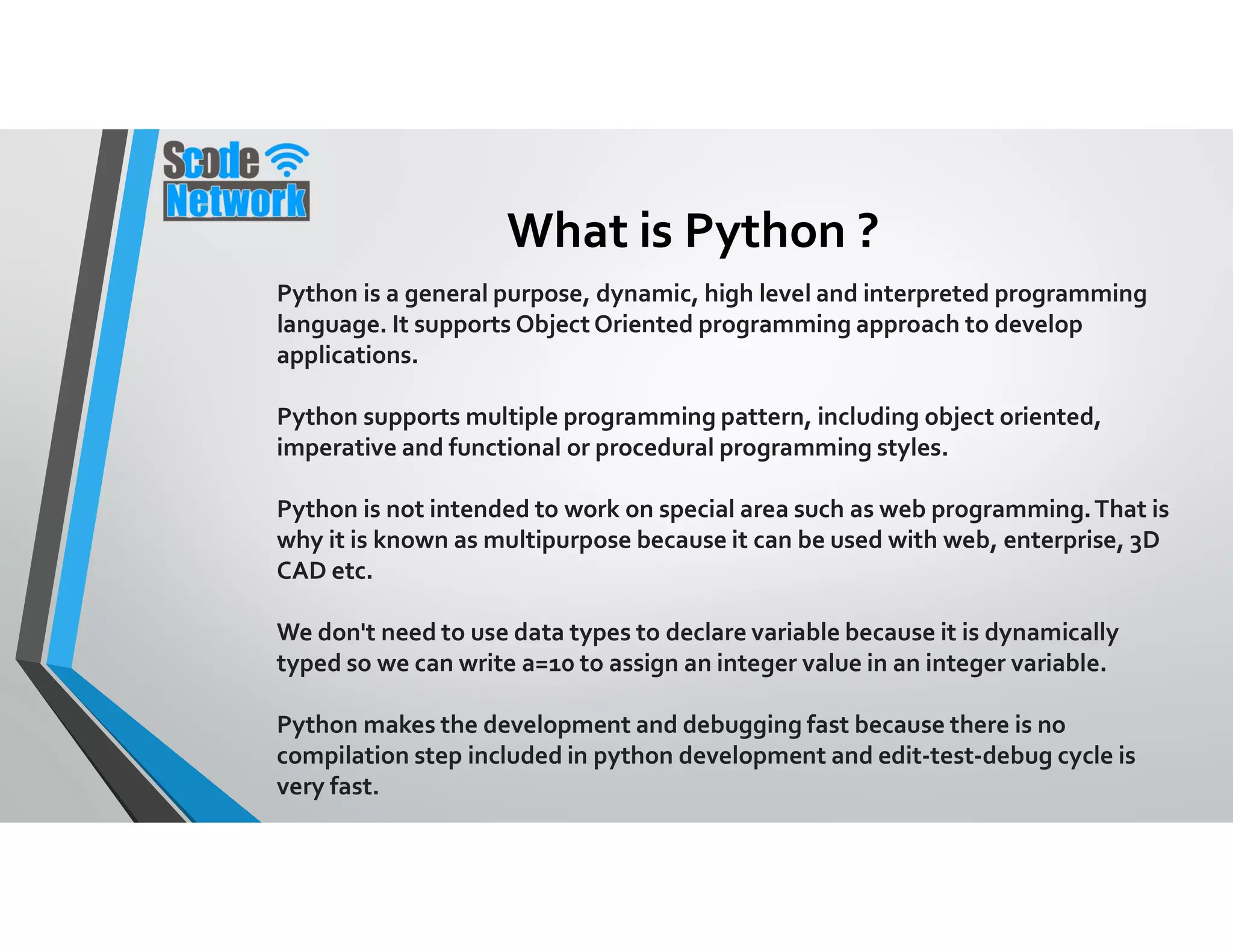 Scode Network

What is Python ?

Python is a general purpose, dynamic, high level and interpreted programming language. It supports Object Oriented programming approach to develop applications.

Python supports multiple programming pattern, including object oriented, imperative and functional or procedural programming styles.

Python is not intended to work on special area such as web programming. That is why it is known as multipurpose because it can be used with web, enterprise, 3D CAD etc.

We don't need to use data types to declare variable because it is dynamically typed so we can write a=10 to assign an integer value in an integer variable.

Python makes the development and debugging fast because there is no compilation step included in python development and edit-test-debug cycle is very fast.